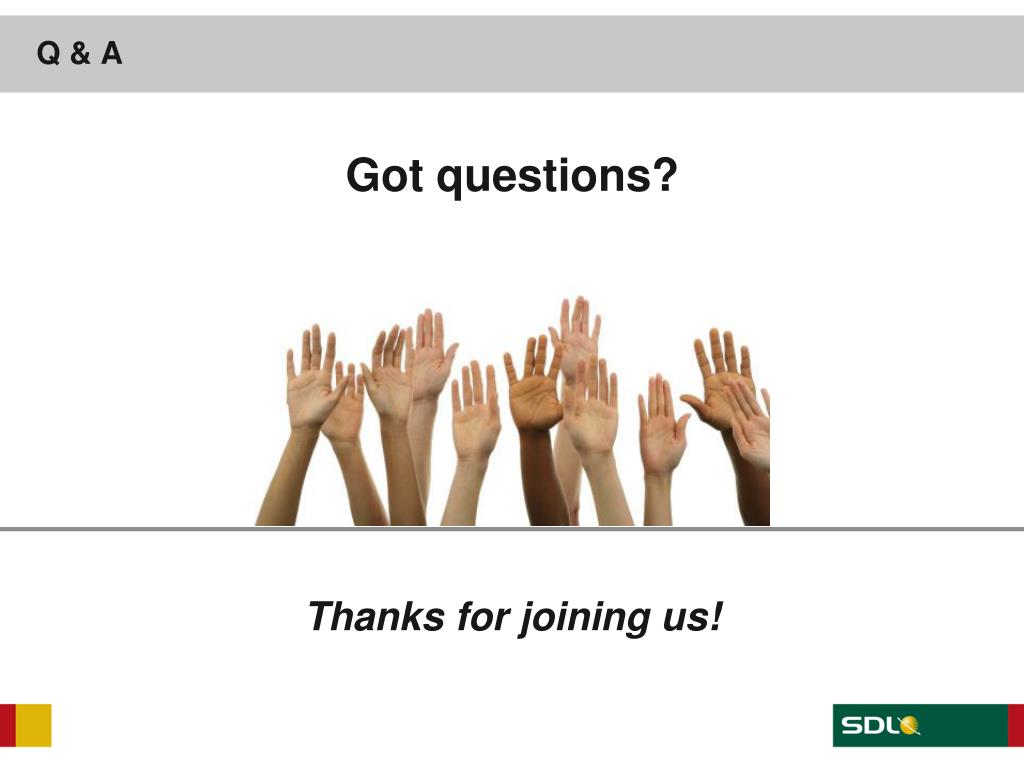 Q & A

Got questions?

Thanks for joining us!

SDL